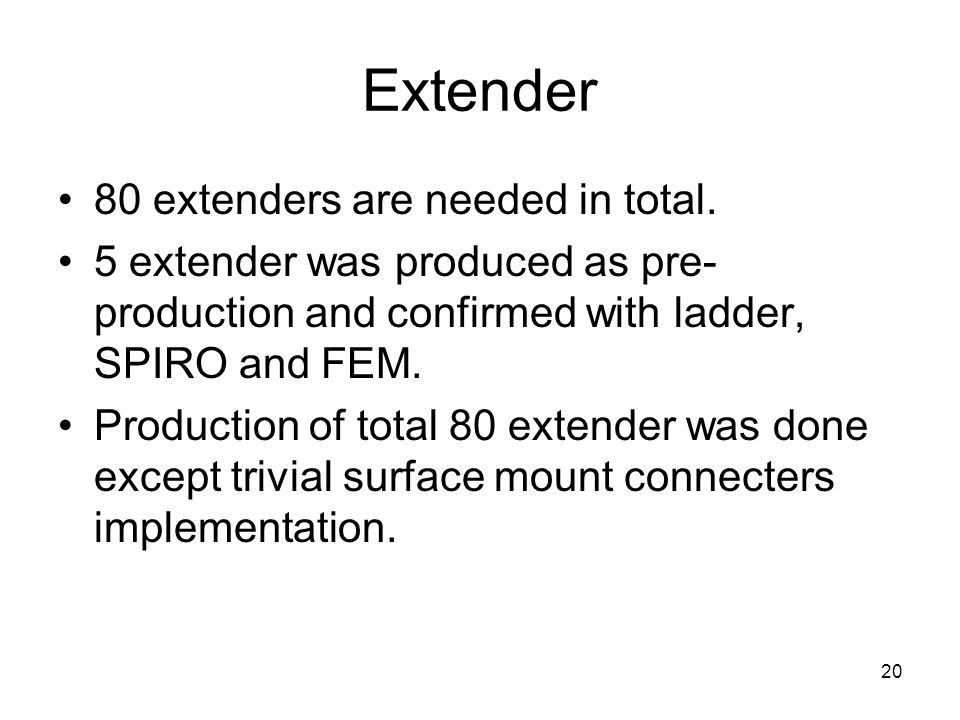 Extender

• 80 extenders are needed in total.
• 5 extender was produced as pre-production and confirmed with ladder, SPIRO and FEM.
• Production of total 80 extender was done except trivial surface mount connecters implementation.

20